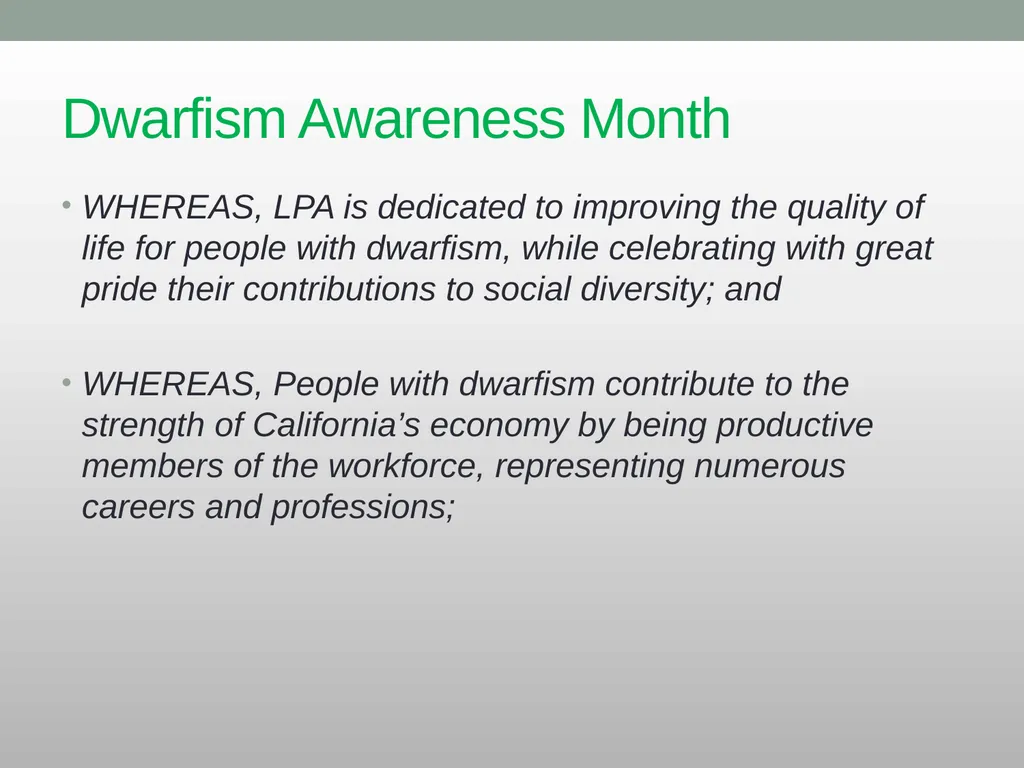 Dwarfism Awareness Month

• WHEREAS, LPA is dedicated to improving the quality of life for people with dwarfism, while celebrating with great pride their contributions to social diversity; and

• WHEREAS, People with dwarfism contribute to the strength of California’s economy by being productive members of the workforce, representing numerous careers and professions;